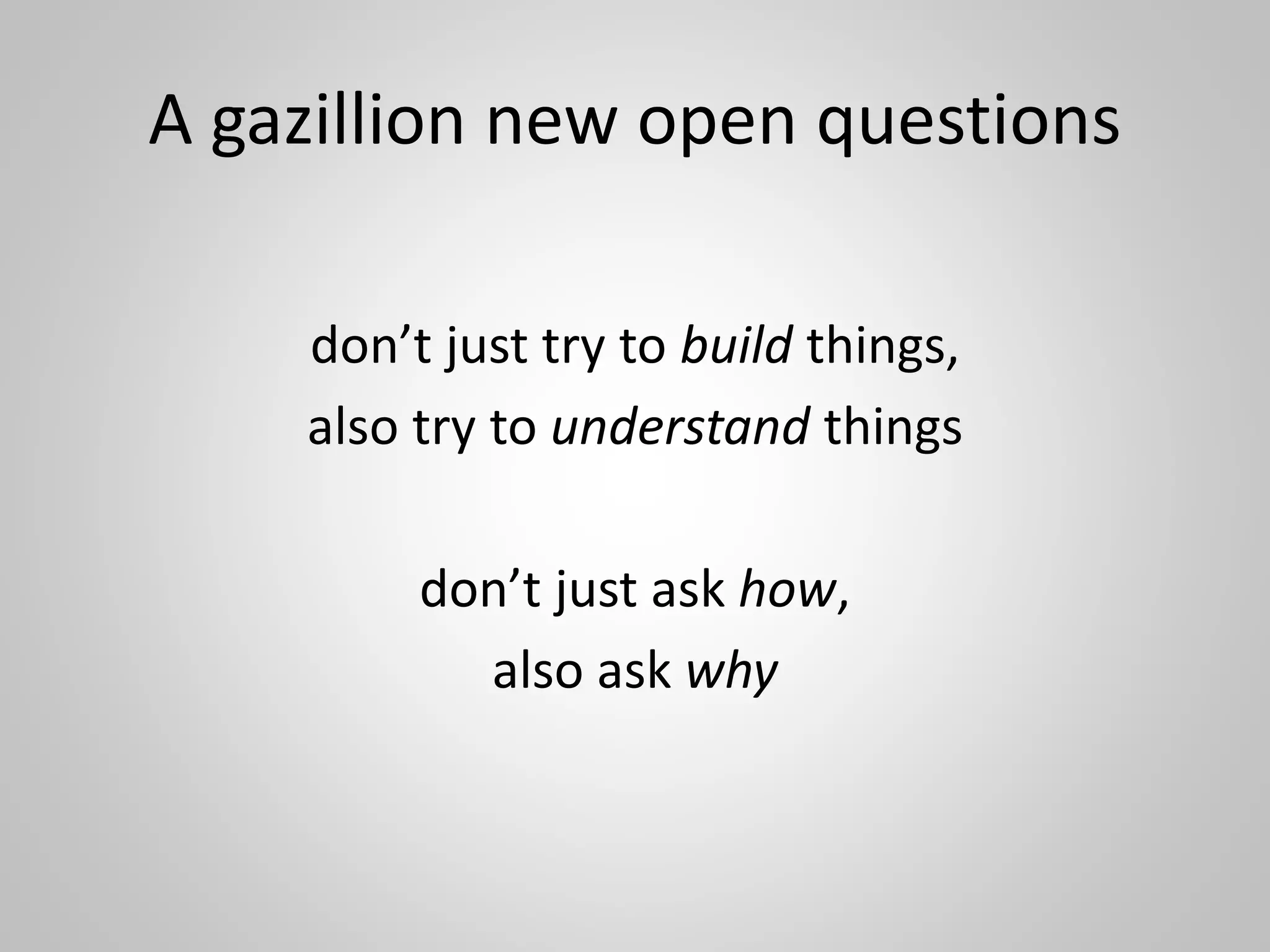 A gazillion new open questions

don’t just try to build things,
also try to understand things

don’t just ask how,
also ask why